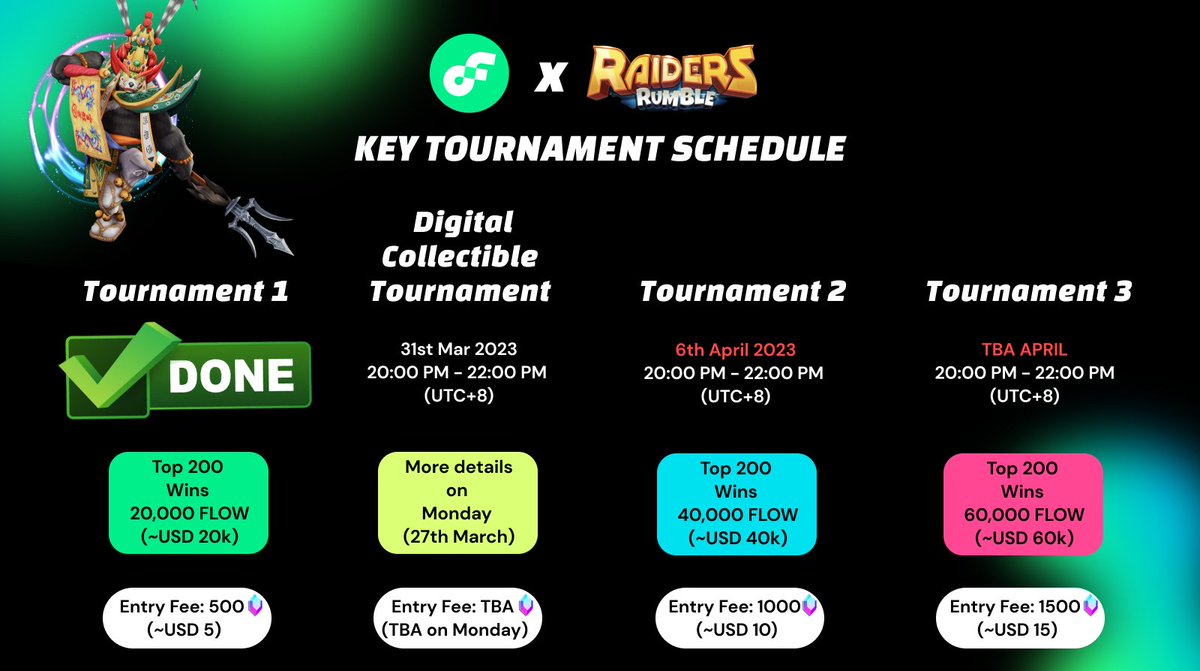 X RAIDERS RUMBLE

KEY TOURNAMENT SCHEDULE

Tournament 1

DONE

Top 200 Wins 20,000 FLOW (~USD 20k)

Entry Fee: 500 (~USD 5)

Digital Collectible Tournament

31st Mar 2023
20:00 PM - 22:00 PM
(UTC+8)

More details on Monday (27th March)

Entry Fee: TBA (TBA on Monday)

Tournament 2

6th April 2023
20:00 PM - 22:00 PM
(UTC+8)

Top 200 Wins 40,000 FLOW (~USD 40k)

Entry Fee: 1000 (~USD 10)

Tournament 3

TBA APRIL
20:00 PM - 22:00 PM
(UTC+8)

Top 200 Wins 60,000 FLOW (~USD 60k)

Entry Fee: 1500 (~USD 15)